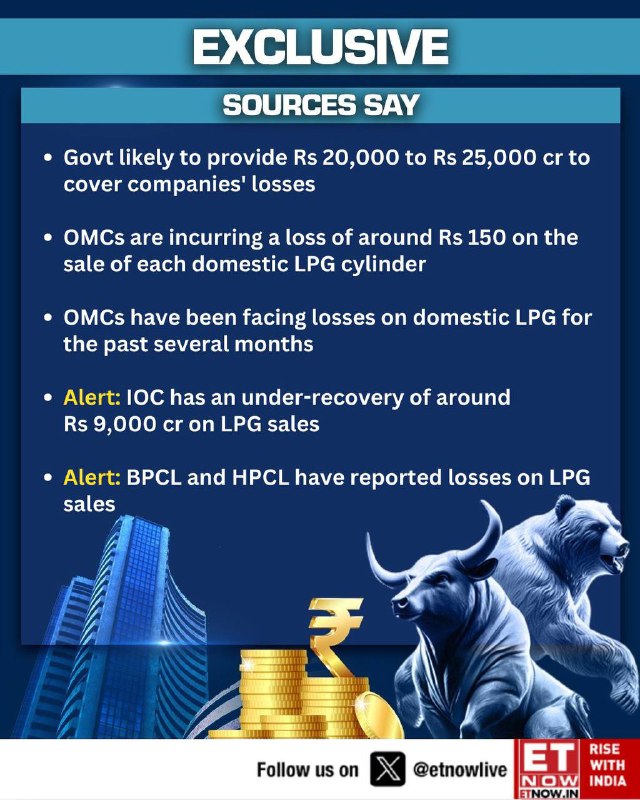 EXCLUSIVE

SOURCES SAY

• Govt likely to provide Rs 20,000 to Rs 25,000 cr to cover companies' losses

• OMCs are incurring a loss of around Rs 150 on the sale of each domestic LPG cylinder

• OMCs have been facing losses on domestic LPG for the past several months

• Alert: IOC has an under-recovery of around Rs 9,000 cr on LPG sales

• Alert: BPCL and HPCL have reported losses on LPG sales

₹

Follow us on @etnowlive

ET NOW ETNOW.IN

RISE WITH INDIA